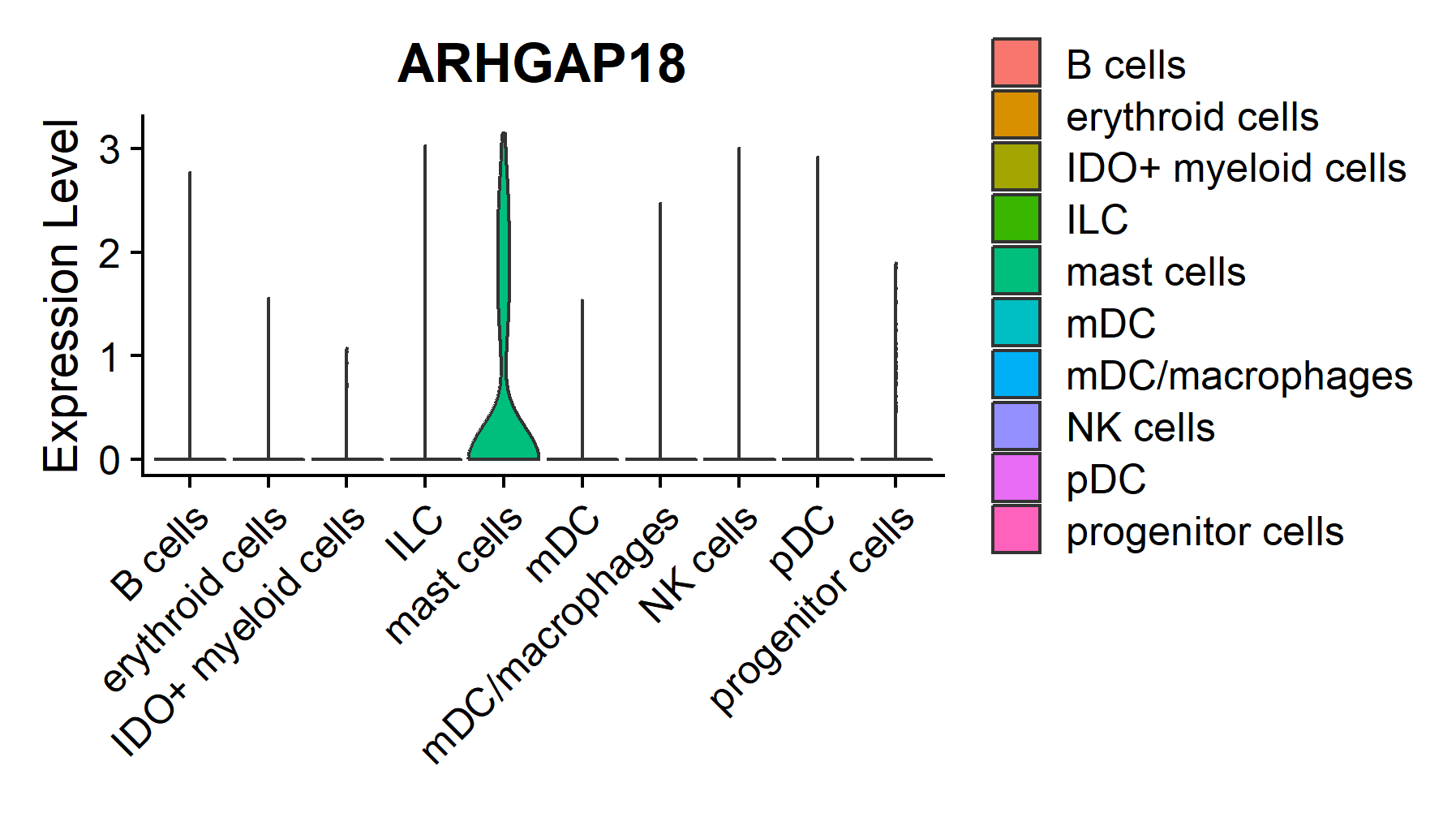 ARHGAP18

Expression Level

3
2
1
0

B cells
erythroid cells
IDO+ myeloid cells
ILC
mast cells
mDC
mDC/macrophages
NK cells
pDC
progenitor cells

B cells
erythroid cells
IDO+ myeloid cells
ILC
mast cells
mDC
mDC/macrophages
NK cells
pDC
progenitor cells